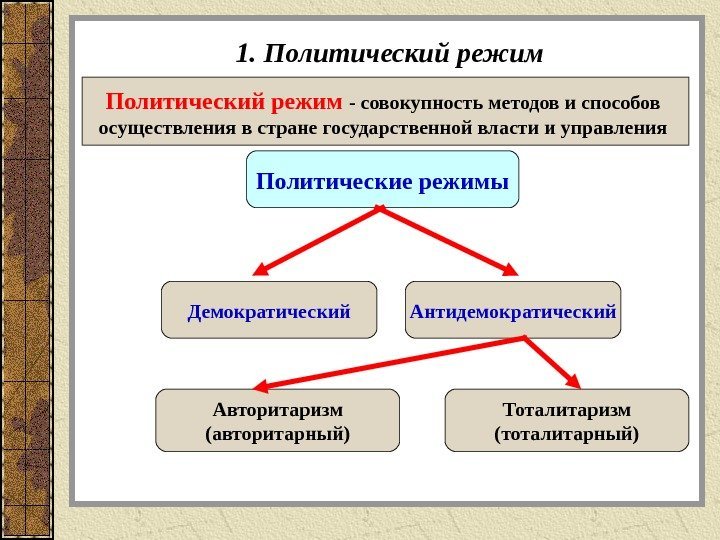 1. Политический режим

Политический режим - совокупность методов и способов осуществления в стране государственной власти и управления

Политические режимы

Демократический

Антидемократический

Авторитаризм (авторитарный)

Тоталитаризм (тоталитарный)